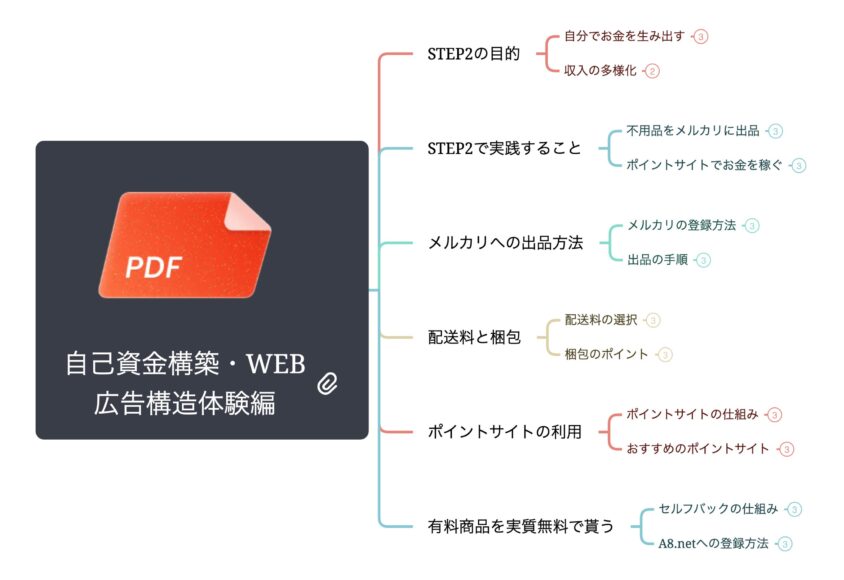 PDF

自己資金構築・WEB広告構造体験編

STEP2の目的
自分でお金を生み出す 3
収入の多様化 2

STEP2で実践すること
不用品をメルカリに出品 3
ポイントサイトでお金を稼ぐ 3

メルカリへの出品方法
メルカリの登録方法 3
出品の手順 3

配送料と梱包
配送料の選択 3
梱包のポイント 3

ポイントサイトの利用
ポイントサイトの仕組み 3
おすすめのポイントサイト 3

有料商品を実質無料で貰う
セルフバックの仕組み 3
A8.netへの登録方法 3